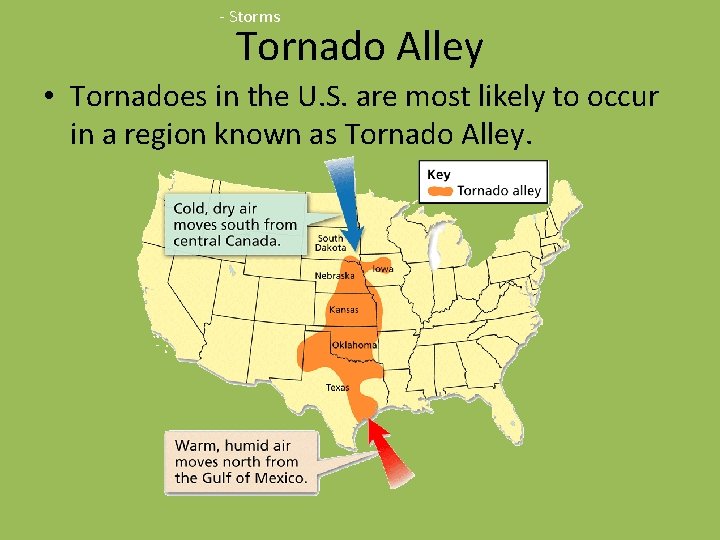 - Storms

Tornado Alley

• Tornadoes in the U.S. are most likely to occur in a region known as Tornado Alley.

Key
Tornado alley

Cold, dry air moves south from central Canada.

South Dakota
Iowa
Nebraska
Kansas
Oklahoma
Texas

Warm, humid air moves north from the Gulf of Mexico.